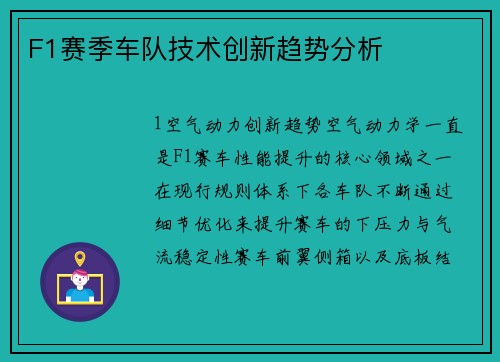 F1赛季车队技术创新趋势分析

1空气动力创新趋势空气动力学一直是F1赛车性能提升的核心领域之一在现行规则体系下各车队不断通过细节优化来提升赛车的下压力与气流稳定性赛车前翼侧箱以及底板结